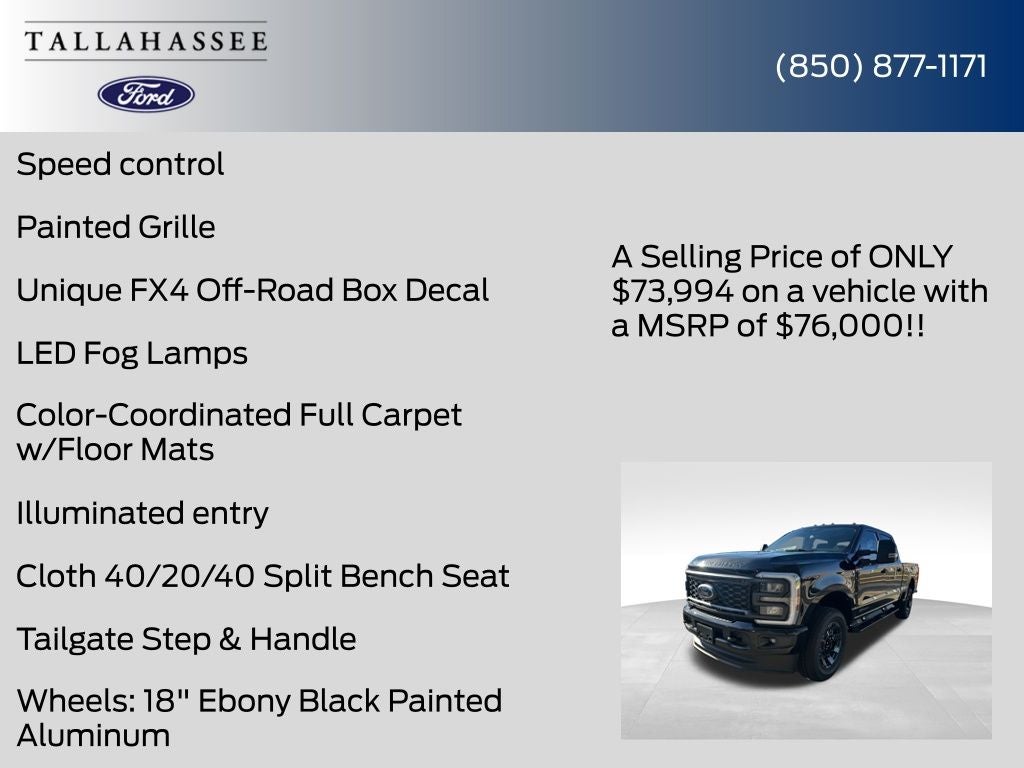 TALLAHASSEE

Ford

(850) 877-1171

Speed control

Painted Grille

Unique FX4 Off-Road Box Decal

LED Fog Lamps

Color-Coordinated Full Carpet w/Floor Mats

Illuminated entry

Cloth 40/20/40 Split Bench Seat

Tailgate Step & Handle

Wheels: 18" Ebony Black Painted Aluminum

A Selling Price of ONLY $73,994 on a vehicle with a MSRP of $76,000!!